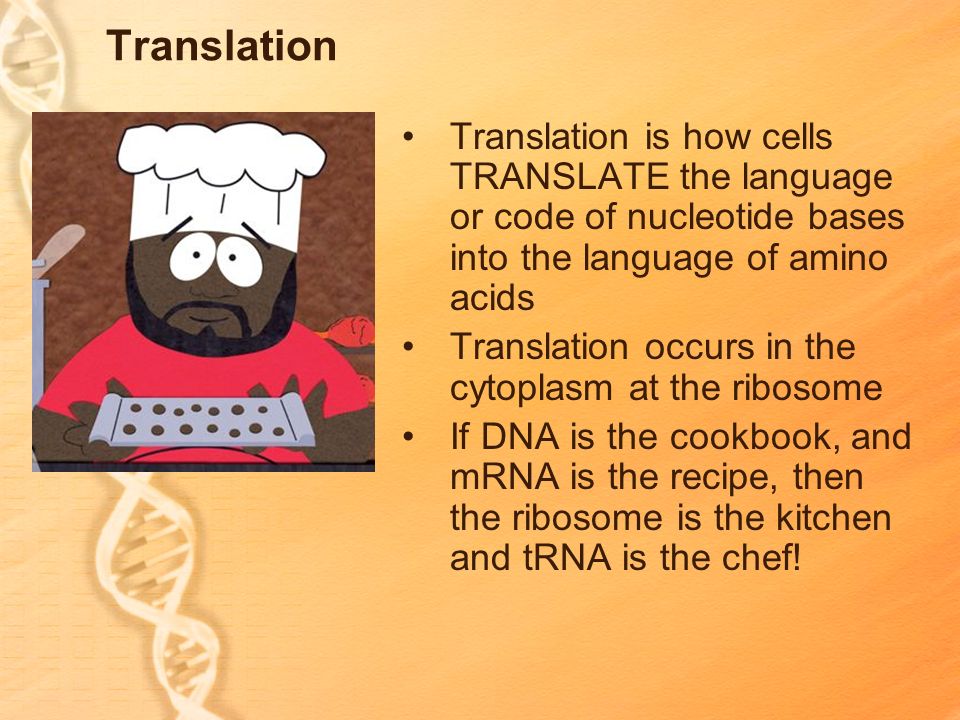 Translation

• Translation is how cells TRANSLATE the language or code of nucleotide bases into the language of amino acids
• Translation occurs in the cytoplasm at the ribosome
• If DNA is the cookbook, and mRNA is the recipe, then the ribosome is the kitchen and tRNA is the chef!